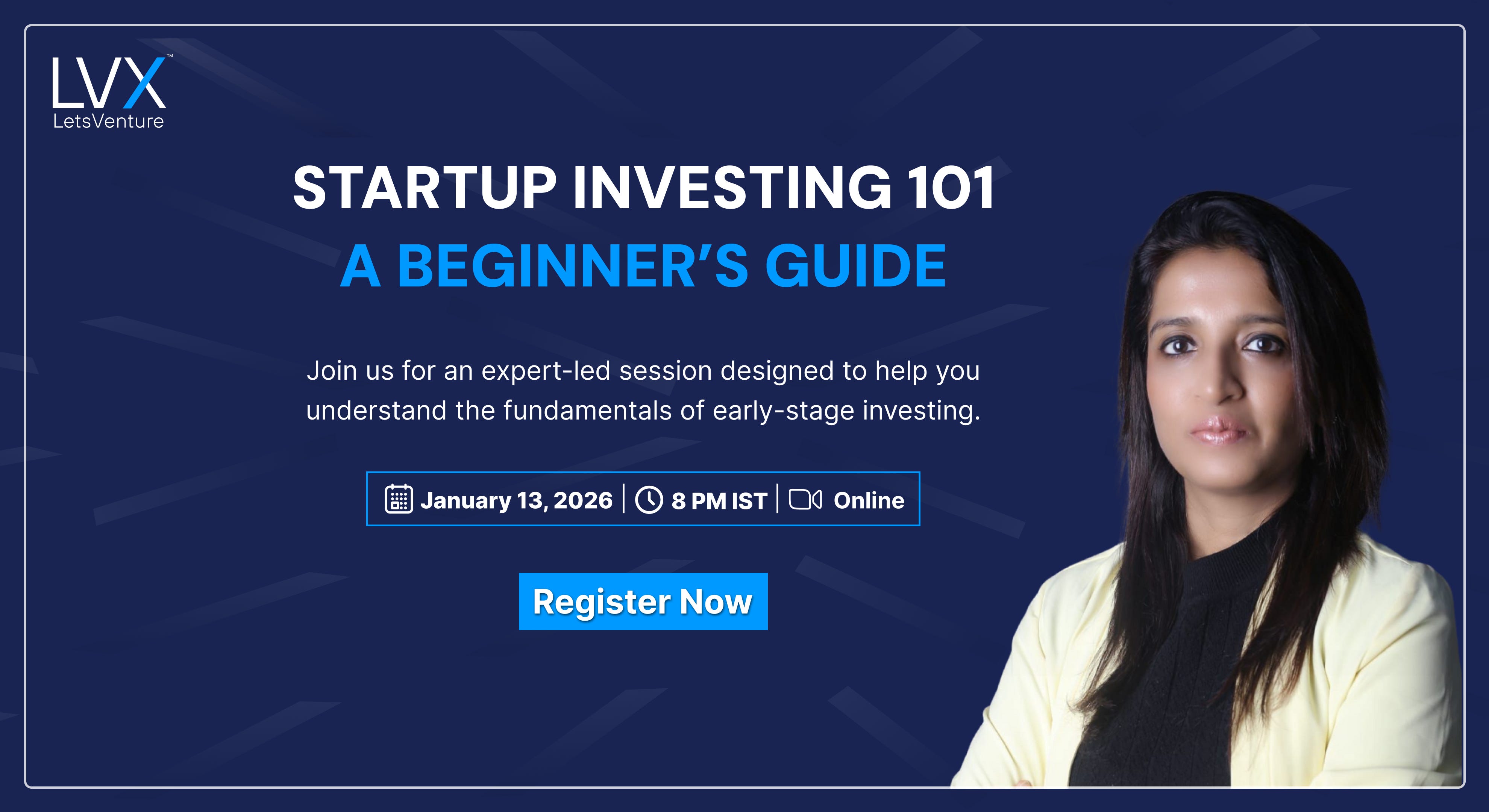 LVX™
LetsVenture

STARTUP INVESTING 101
A BEGINNER'S GUIDE

Join us for an expert-led session designed to help you understand the fundamentals of early-stage investing.

January 13, 2026 | 8 PM IST | Online

Register Now